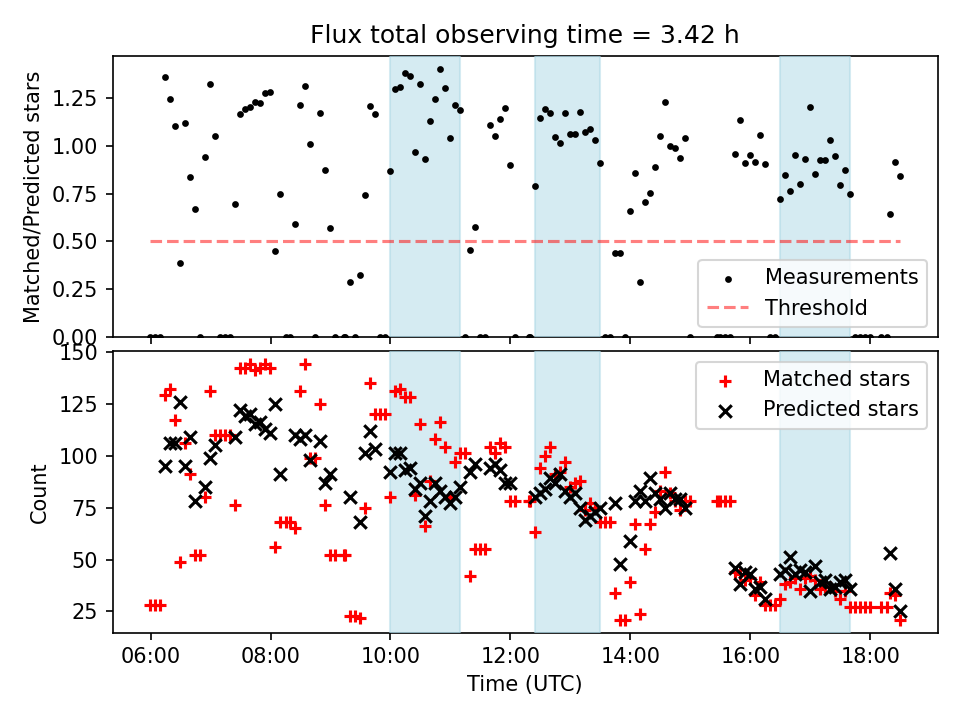 Flux total observing time = 3.42 h

Matched/Predicted stars

1.25
1.00
0.75
0.50
0.25
0.00

Measurements
Threshold

Count

150
125
100
75
50
25

Matched stars
Predicted stars

06:00
08:00
10:00
12:00
14:00
16:00
18:00

Time (UTC)